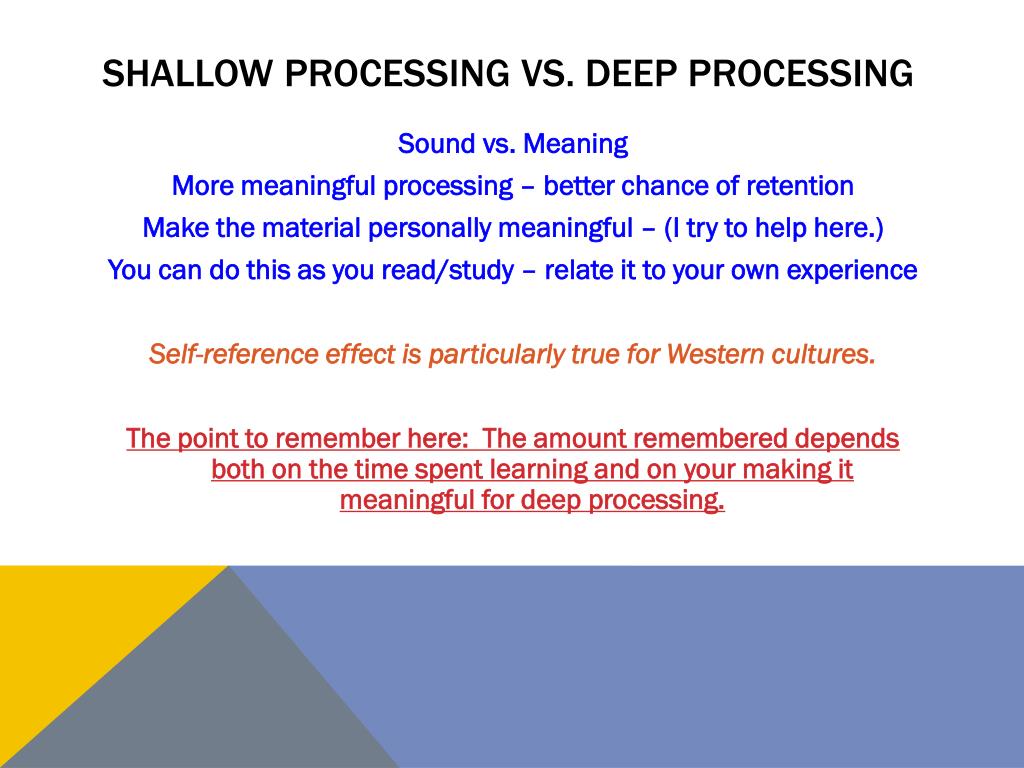 SHALLOW PROCESSING VS. DEEP PROCESSING

Sound vs. Meaning

More meaningful processing – better chance of retention

Make the material personally meaningful – (I try to help here.)

You can do this as you read/study – relate it to your own experience

Self-reference effect is particularly true for Western cultures.

The point to remember here:  The amount remembered depends both on the time spent learning and on your making it meaningful for deep processing.